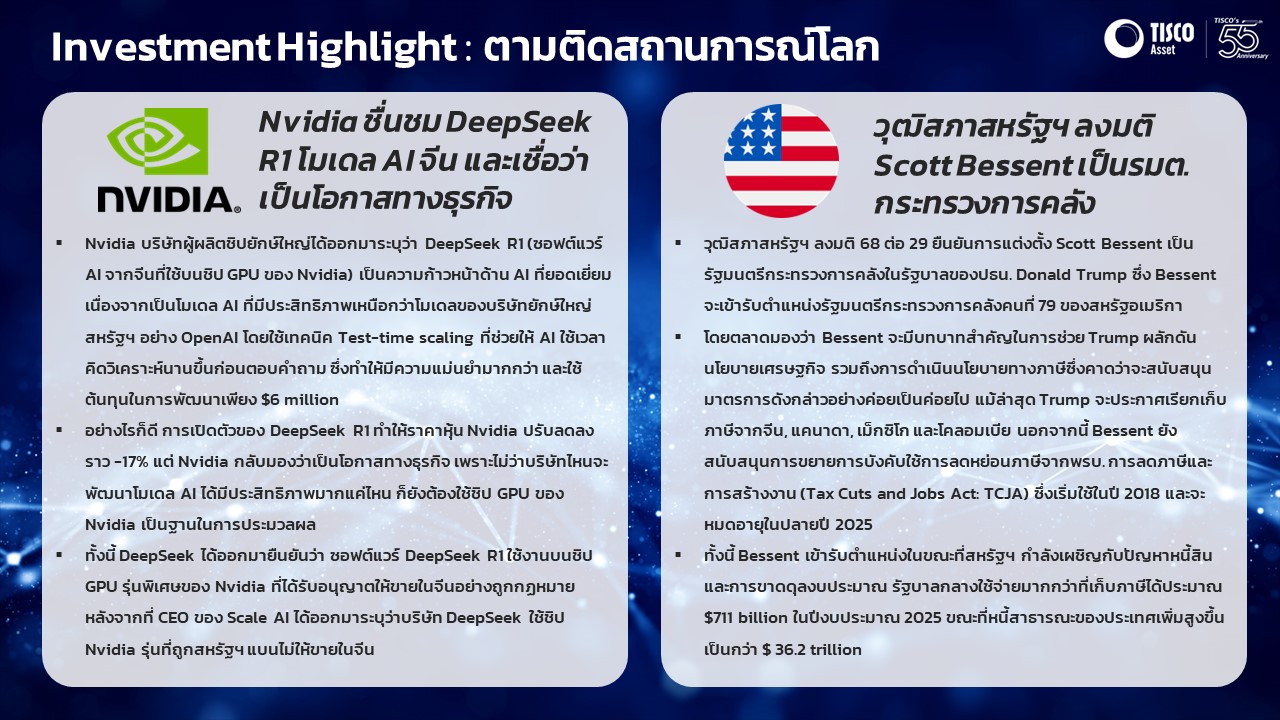 Investment Highlight : ตามติดสถานการณ์โลก

TISCO Asset

TISCO's 55 Anniversary

NVIDIA.

Nvidia ชื่นชม DeepSeek R1 โมเดล AI จีน และเชื่อว่าเป็นโอกาสทางธุรกิจ

▪ Nvidia บริษัทผู้ผลิตชิปยักษ์ใหญ่ได้ออกมาระบุว่า DeepSeek R1 (ซอฟต์แวร์ AI จากจีนที่ใช้บนชิป GPU ของ Nvidia) เป็นความก้าวหน้าด้าน AI ที่ยอดเยี่ยม เนื่องจากเป็นโมเดล AI ที่มีประสิทธิภาพเหนือกว่าโมเดลของบริษัทยักษ์ใหญ่สหรัฐฯ อย่าง OpenAI โดยใช้เทคนิค Test-time scaling ที่ช่วยให้ AI ใช้เวลาคิดวิเคราะห์นานขึ้นก่อนตอบคำถาม ซึ่งทำให้มีความแม่นยำมากกว่า และใช้ต้นทุนในการพัฒนาเพียง $6 million

▪ อย่างไรก็ดี การเปิดตัวของ DeepSeek R1 ทำให้ราคาหุ้น Nvidia ปรับลดลงราว -17% แต่ Nvidia กลับมองว่าเป็นโอกาสทางธุรกิจ เพราะไม่ว่าบริษัทไหนจะพัฒนาโมเดล AI ได้มีประสิทธิภาพมากแค่ไหน ก็ยังต้องใช้ชิป GPU ของ Nvidia เป็นฐานในการประมวลผล

▪ ทั้งนี้ DeepSeek ได้ออกมายืนยันว่า ซอฟต์แวร์ DeepSeek R1 ใช้งานบนชิป GPU รุ่นพิเศษของ Nvidia ที่ได้รับอนุญาตให้ขายในจีนอย่างถูกกฎหมาย หลังจากที่ CEO ของ Scale AI ได้ออกมาระบุว่าบริษัท DeepSeek ใช้ชิป Nvidia รุ่นที่ถูกสหรัฐฯ แบนไม่ให้ขายในจีน

วุฒิสภาสหรัฐฯ ลงมติ Scott Bessent เป็นรมต. กระทรวงการคลัง

▪ วุฒิสภาสหรัฐฯ ลงมติ 68 ต่อ 29 ยืนยันการแต่งตั้ง Scott Bessent เป็นรัฐมนตรีกระทรวงการคลังในรัฐบาลของปธน. Donald Trump ซึ่ง Bessent จะเข้ารับตำแหน่งรัฐมนตรีกระทรวงการคลังคนที่ 79 ของสหรัฐอเมริกา

▪ โดยตลาดมองว่า Bessent จะมีบทบาทสำคัญในการช่วย Trump ผลักดันนโยบายเศรษฐกิจ รวมถึงการดำเนินนโยบายทางภาษีซึ่งคาดว่าจะสนับสนุนมาตรการดังกล่าวอย่างค่อยเป็นค่อยไป แม้ล่าสุด Trump จะประกาศเรียกเก็บภาษีจากจีน, แคนาดา, เม็กซิโก และโคลอมเบีย นอกจากนี้ Bessent ยังสนับสนุนการขยายการบังคับใช้การลดหย่อนภาษีจากพรบ. การลดภาษีและการสร้างงาน (Tax Cuts and Jobs Act: TCJA) ซึ่งเริ่มใช้ในปี 2018 และจะหมดอายุในปลายปี 2025

▪ ทั้งนี้ Bessent เข้ารับตำแหน่งในขณะที่สหรัฐฯ กำลังเผชิญกับปัญหาหนี้สินและการขาดดุลงบประมาณ รัฐบาลกลางใช้จ่ายมากกว่าที่เก็บภาษีได้ประมาณ $711 billion ในปีงบประมาณ 2025 ขณะที่หนี้สาธารณะของประเทศเพิ่มสูงขึ้นเป็นกว่า $ 36.2 trillion